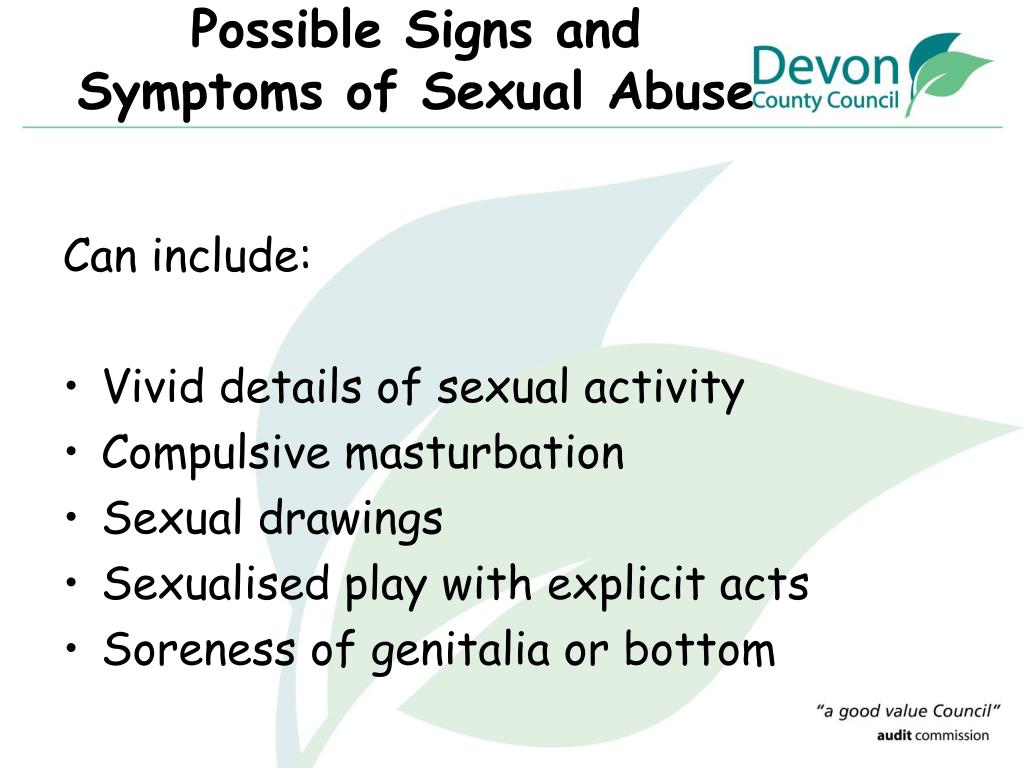 Possible Signs and Symptoms of Sexual Abuse

Devon County Council

Can include:

• Vivid details of sexual activity
• Compulsive masturbation
• Sexual drawings
• Sexualised play with explicit acts
• Soreness of genitalia or bottom

"a good value Council"
audit commission